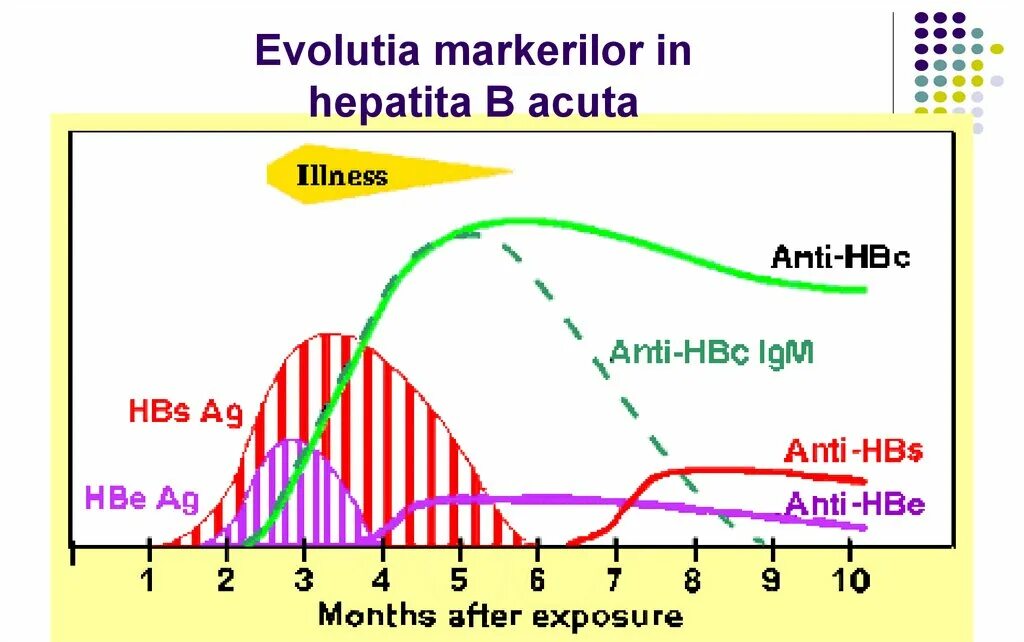 Evolutia markerilor in hepatita B acuta

Illness

Anti-HBc

Anti-HBc IgM

HBs Ag

Anti-HBs

HBe Ag

Anti-HBe

1 2 3 4 5 6 7 8 9 10

Months after exposure